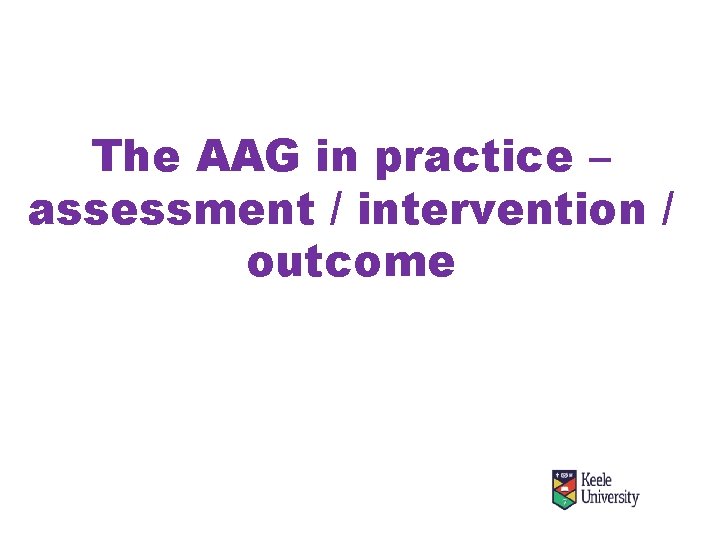 The AAG in practice – assessment / intervention / outcome

Keele University